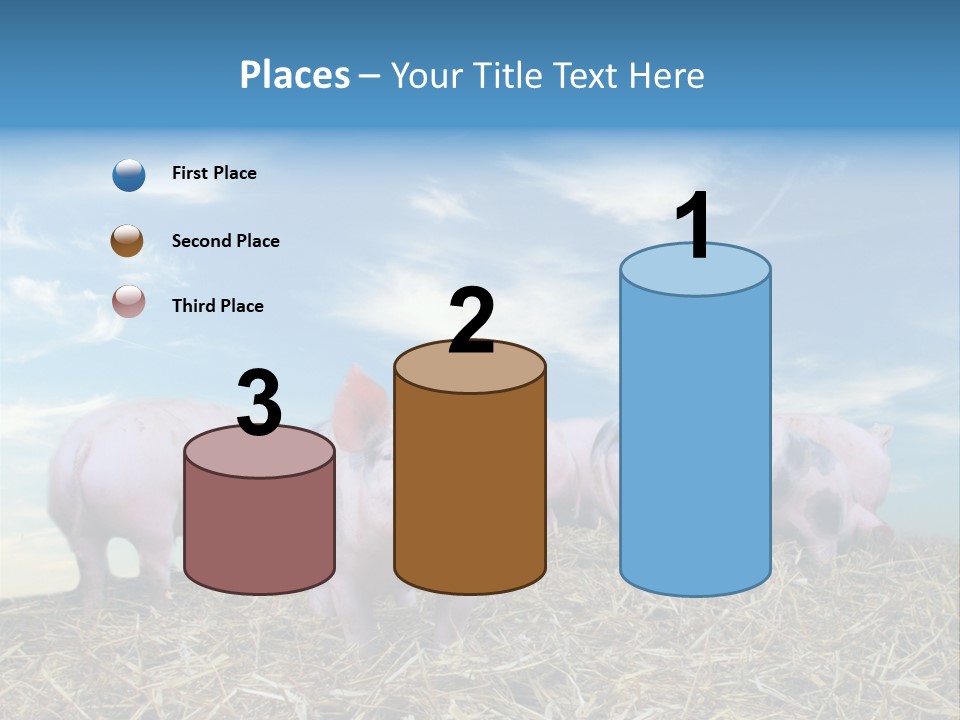 Places – Your Title Text Here

First Place

Second Place

Third Place

3

2

1